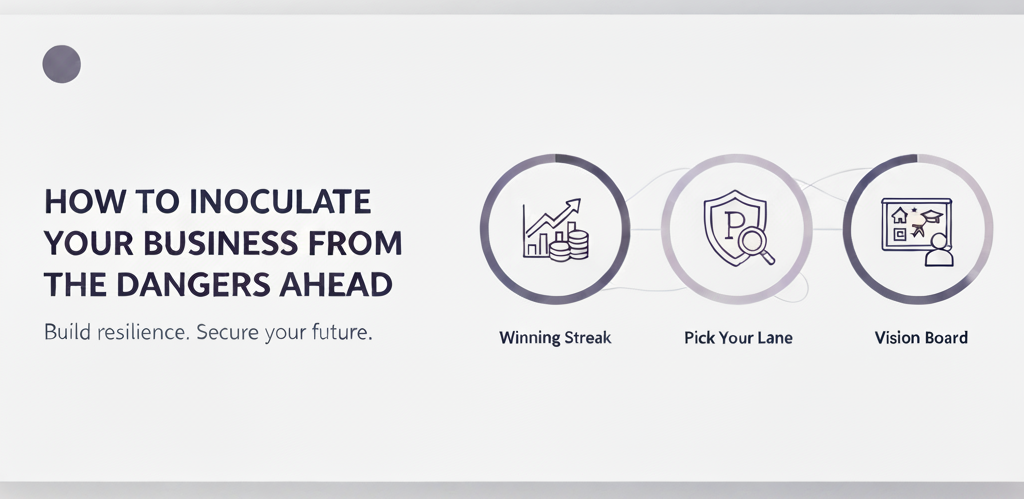 HOW TO INOCULATE YOUR BUSINESS FROM THE DANGERS AHEAD

Build resilience. Secure your future.

P

Winning Streak

Pick Your Lane

Vision Board